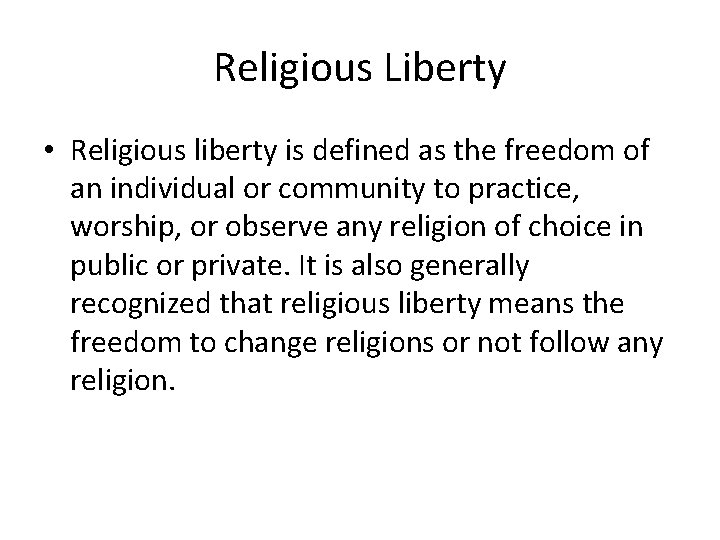 Religious Liberty

• Religious liberty is defined as the freedom of an individual or community to practice, worship, or observe any religion of choice in public or private. It is also generally recognized that religious liberty means the freedom to change religions or not follow any religion.